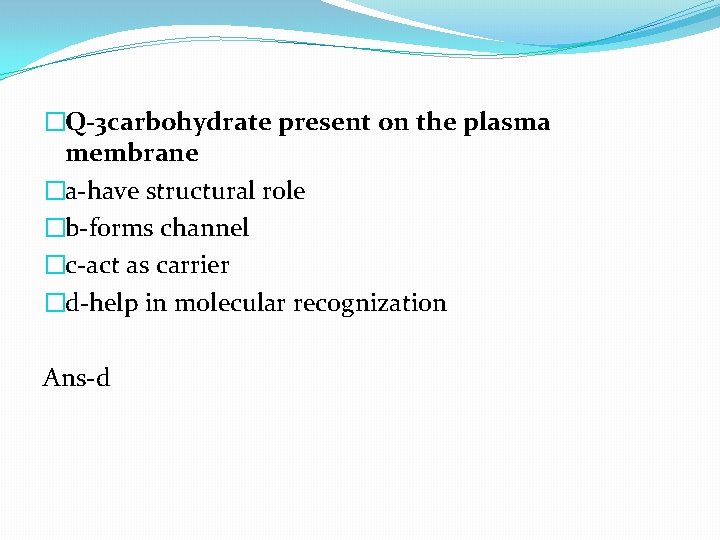 Q-3carbohydrate present on the plasma membrane
a-have structural role
b-forms channel
c-act as carrier
d-help in molecular recognization

Ans-d